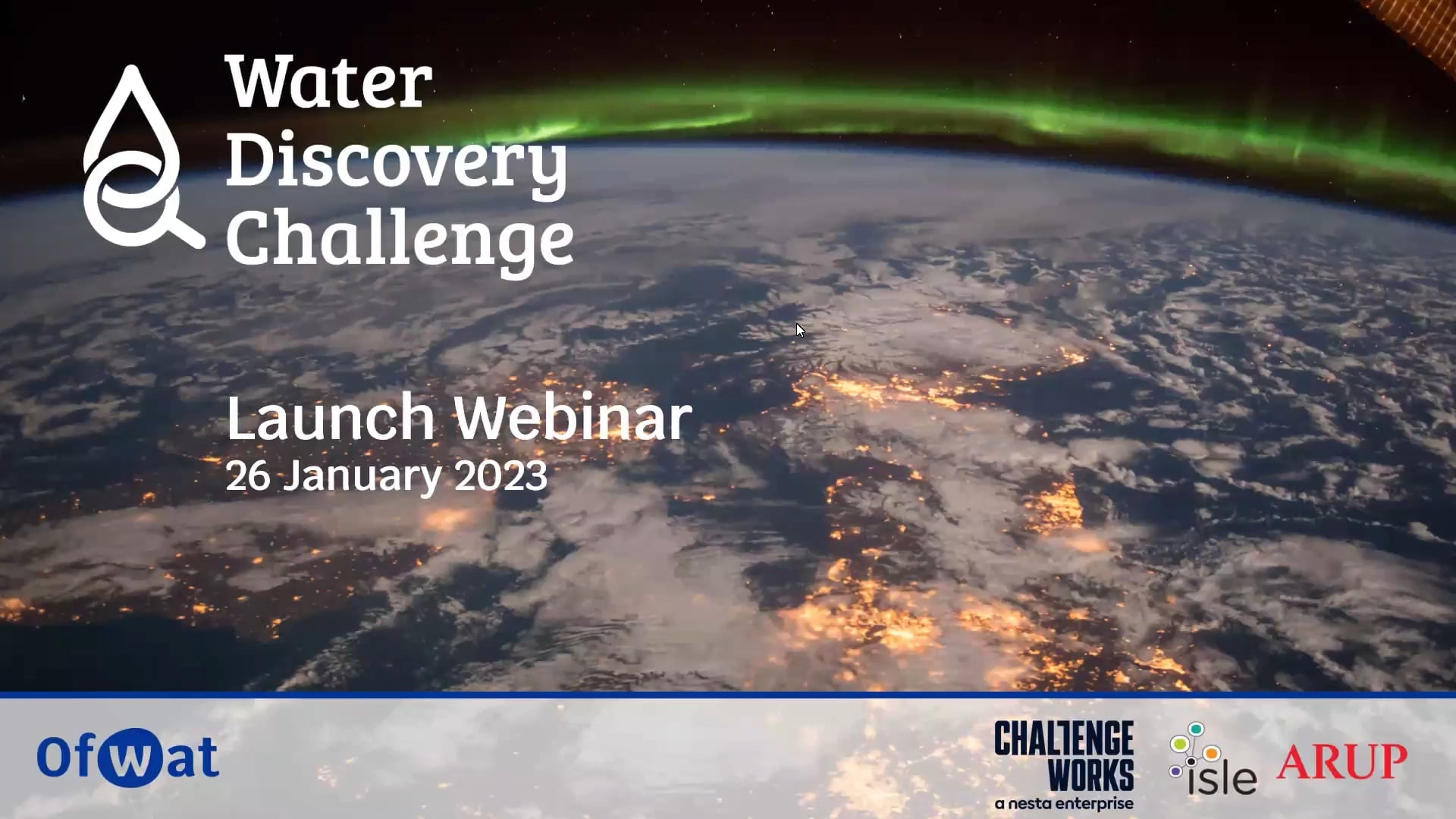 Water Discovery Challenge

Launch Webinar
26 January 2023

Ofwat

CHALLENGE WORKS
a nesta enterprise

isle

ARUP